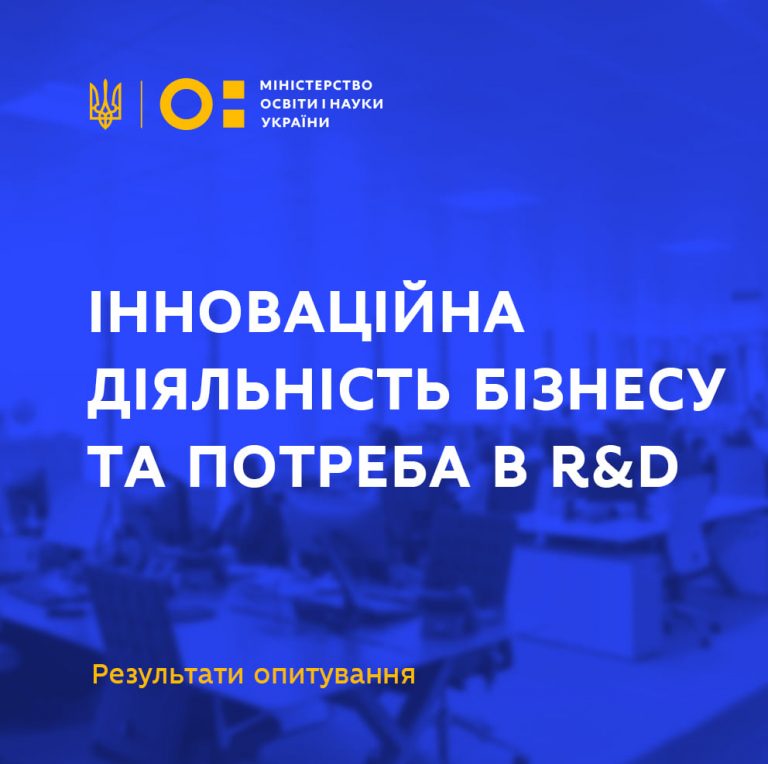 МІНІСТЕРСТВО ОСВІТИ І НАУКИ УКРАЇНИ

ІННОВАЦІЙНА ДІЯЛЬНІСТЬ БІЗНЕСУ ТА ПОТРЕБА В R&D

Результати опитування